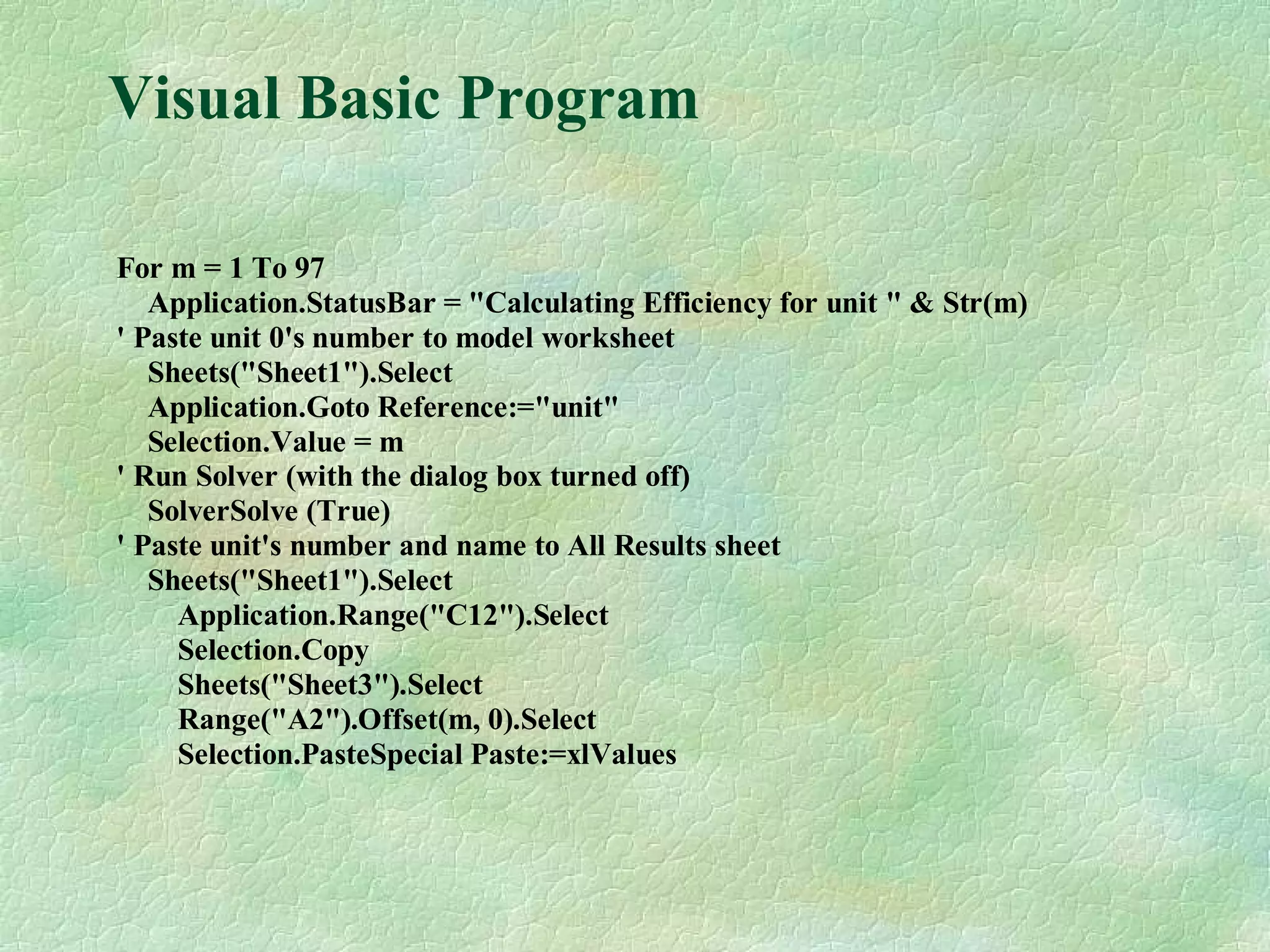 Visual Basic Program

For m = 1 To 97
Application.StatusBar = "Calculating Efficiency for unit " & Str(m)
' Paste unit 0's number to model worksheet
Sheets("Sheet1").Select
Application.Goto Reference:="unit"
Selection.Value = m
' Run Solver (with the dialog box turned off)
SolverSolve (True)
' Paste unit's number and name to All Results sheet
Sheets("Sheet1").Select
Application.Range("C12").Select
Selection.Copy
Sheets("Sheet3").Select
Range("A2").Offset(m, 0).Select
Selection.PasteSpecial Paste:=xlValues